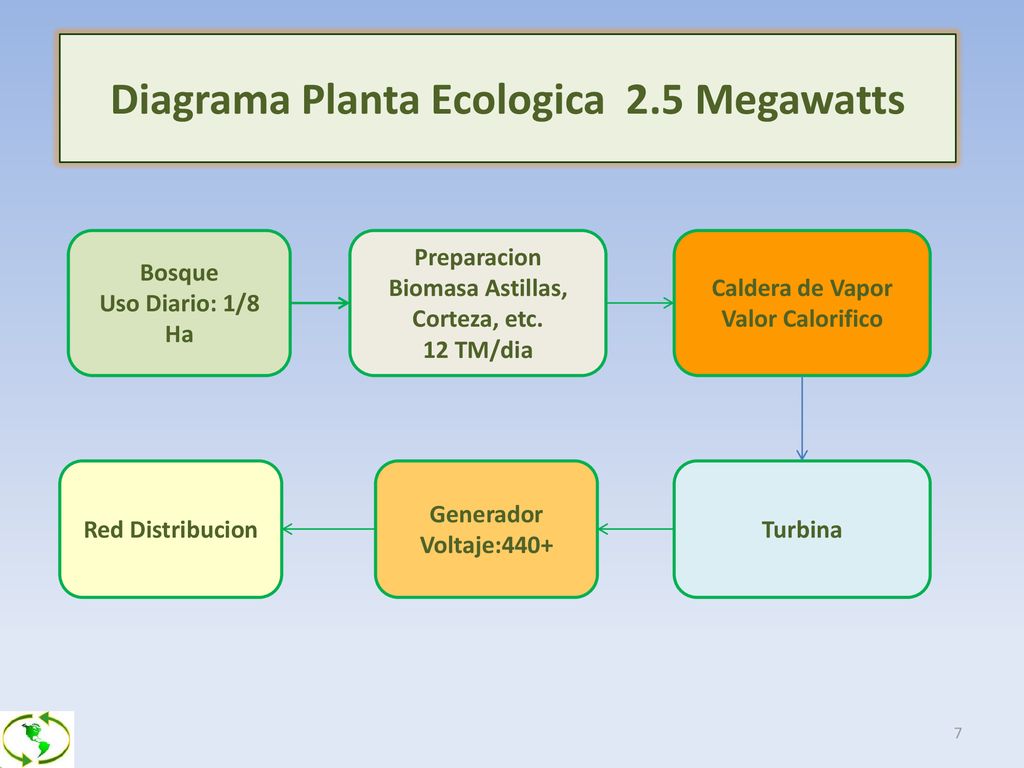 Diagrama Planta Ecologica 2.5 Megawatts

Bosque
Uso Diario: 1/8
Ha

Preparacion
Biomasa Astillas,
Corteza, etc.
12 TM/dia

Caldera de Vapor
Valor Calorifico

Turbina

Generador
Voltaje:440+

Red Distribucion

7